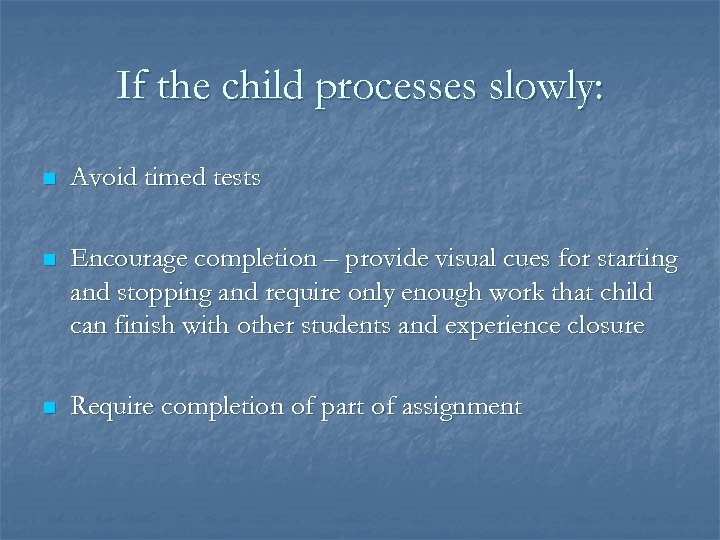 If the child processes slowly:

- Avoid timed tests

- Encourage completion – provide visual cues for starting and stopping and require only enough work that child can finish with other students and experience closure

- Require completion of part of assignment